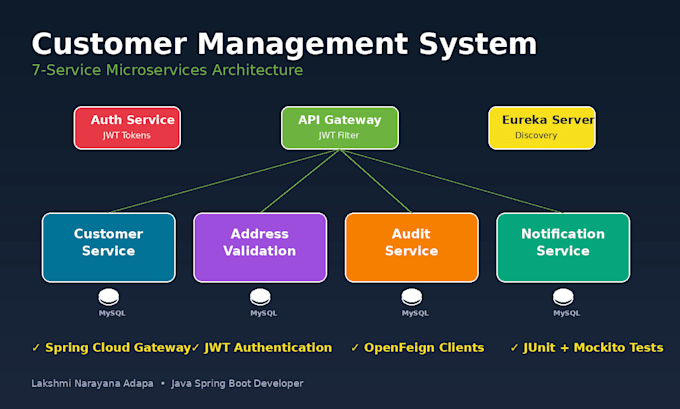 Customer Management System
7-Service Microservices Architecture

Auth Service
JWT Tokens

API Gateway
JWT Filter

Eureka Server
Discovery

Customer Service

Address Validation

Audit Service

Notification Service

MySQL

MySQL

MySQL

MySQL

✓ Spring Cloud Gateway ✓ JWT Authentication ✓ OpenFeign Clients ✓ JUnit + Mockito Tests

Lakshmi Narayana Adapa • Java Spring Boot Developer